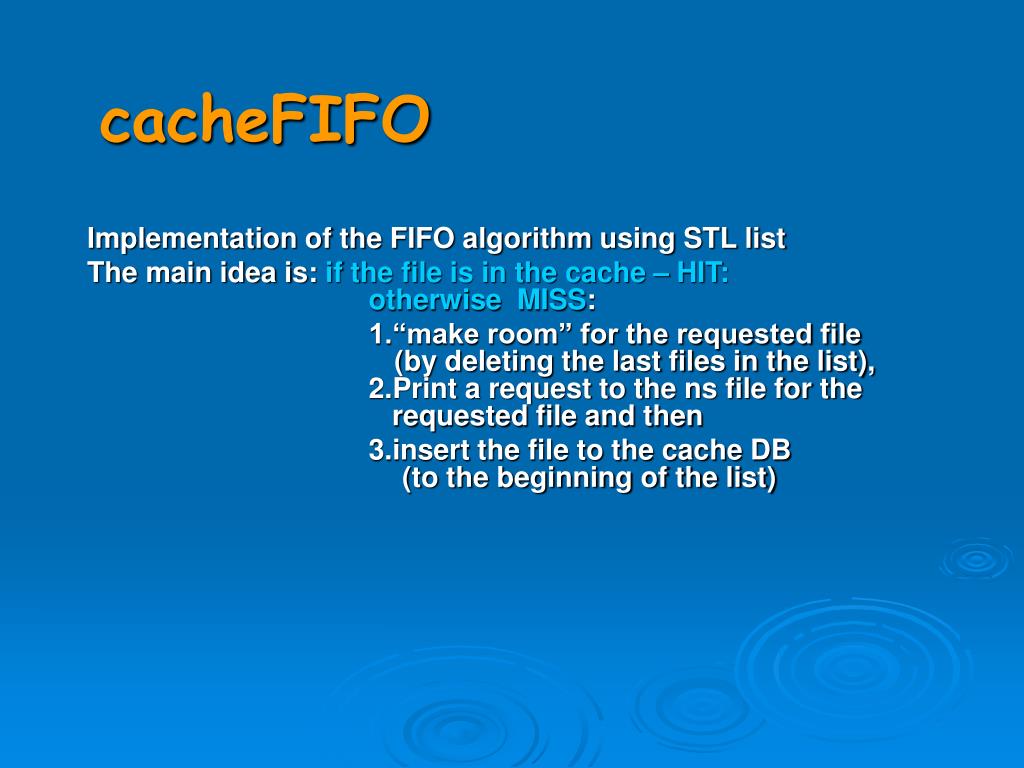 cacheFIFO

Implementation of the FIFO algorithm using STL list

The main idea is: if the file is in the cache – HIT:
otherwise MISS:
1.“make room” for the requested file (by deleting the last files in the list),
2.Print a request to the ns file for the requested file and then
3.insert the file to the cache DB (to the beginning of the list)